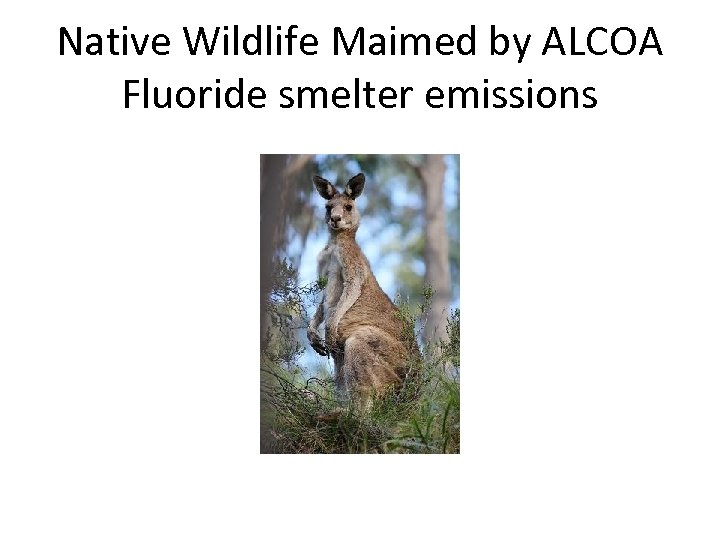 Native Wildlife Maimed by ALCOA Fluoride smelter emissions